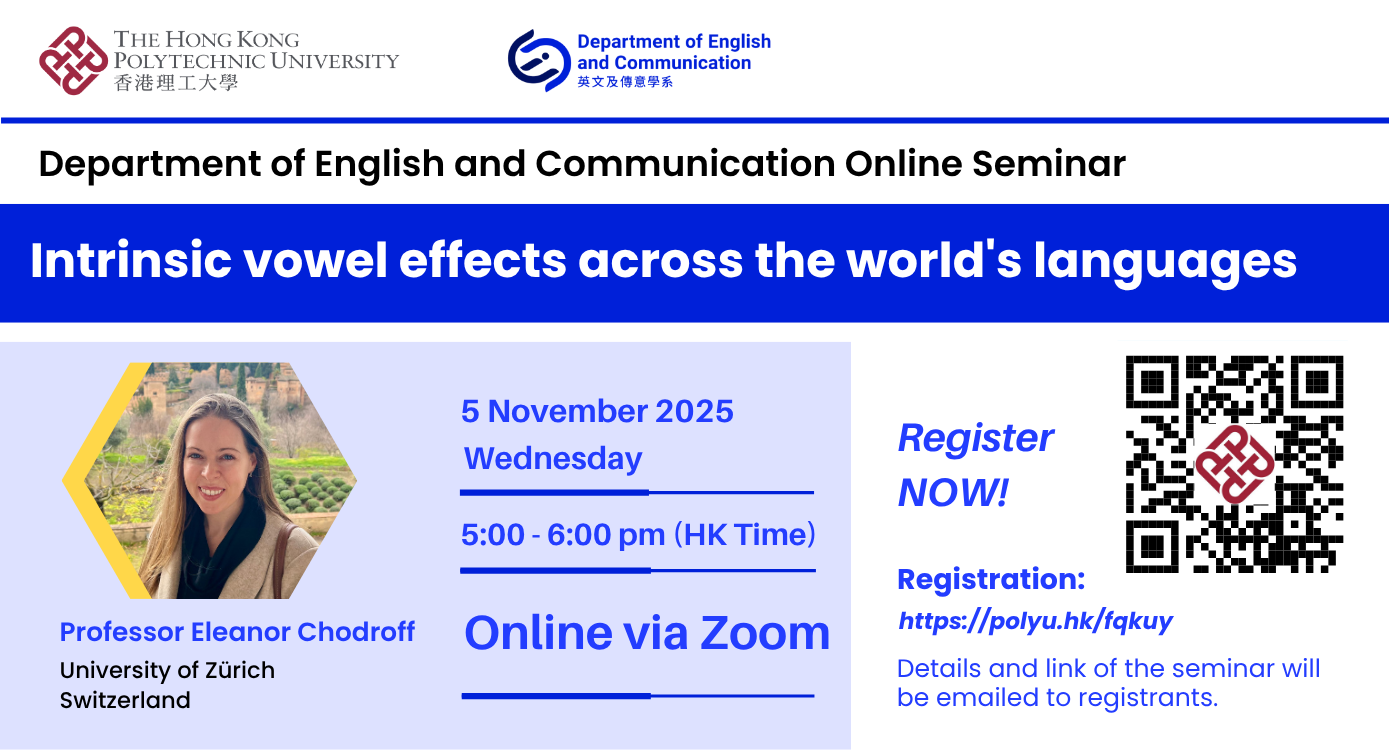 THE HONG KONG POLYTECHNIC UNIVERSITY
香港理工大學

Department of English and Communication
英文及傳意學系

Department of English and Communication Online Seminar

Intrinsic vowel effects across the world's languages

Professor Eleanor Chodroff
University of Zürich
Switzerland

5 November 2025
Wednesday

5:00 - 6:00 pm (HK Time)

Online via Zoom

Register NOW!

Registration:
https://polyu.hk/fqkuy

Details and link of the seminar will be emailed to registrants.